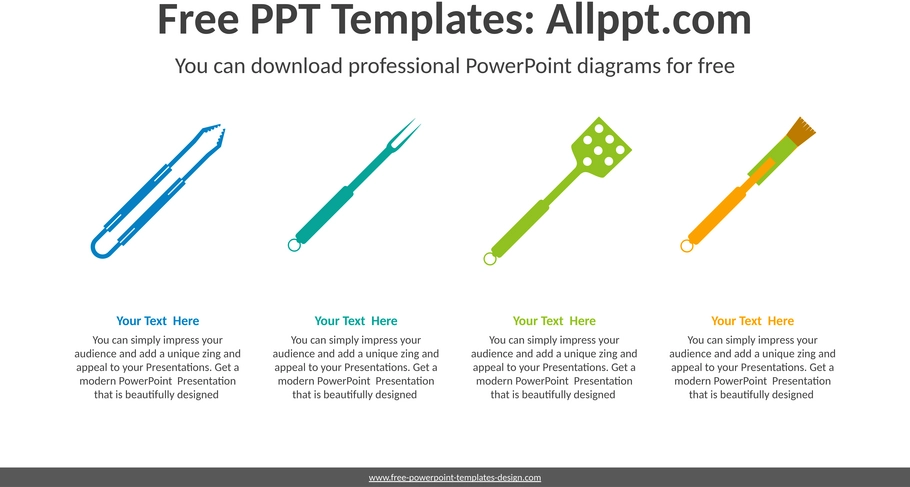 Free PPT Templates: Allppt.com

You can download professional PowerPoint diagrams for free

Your Text Here

You can simply impress your audience and add a unique zing and appeal to your Presentations. Get a modern PowerPoint Presentation that is beautifully designed

Your Text Here

You can simply impress your audience and add a unique zing and appeal to your Presentations. Get a modern PowerPoint Presentation that is beautifully designed

Your Text Here

You can simply impress your audience and add a unique zing and appeal to your Presentations. Get a modern PowerPoint Presentation that is beautifully designed

Your Text Here

You can simply impress your audience and add a unique zing and appeal to your Presentations. Get a modern PowerPoint Presentation that is beautifully designed

www.free-powerpoint-templates-design.com